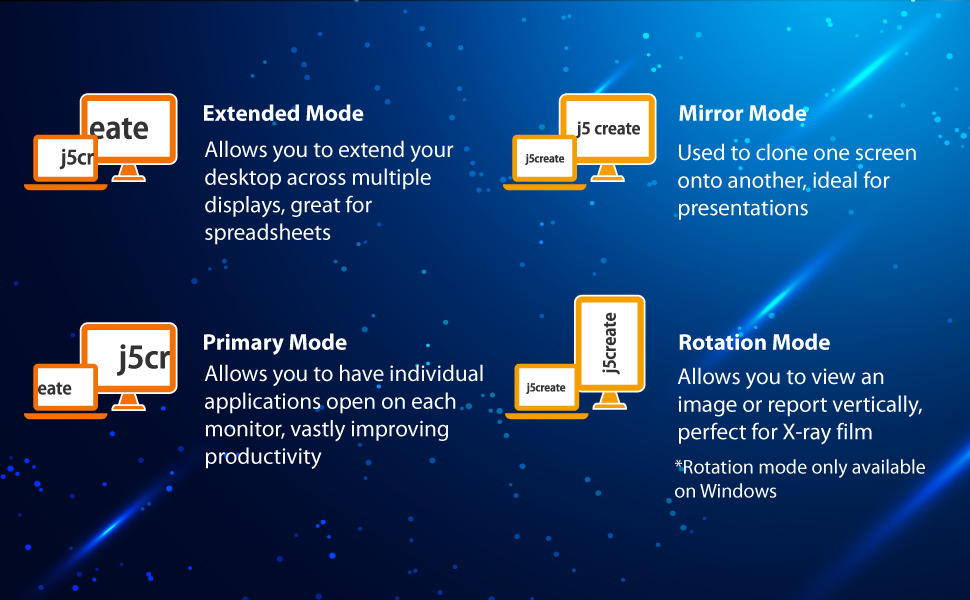 eate

j5cr

Extended Mode

Allows you to extend your desktop across multiple displays, great for spreadsheets

j5 create

j5create

Mirror Mode

Used to clone one screen onto another, ideal for presentations

j5cr

eate

Primary Mode

Allows you to have individual applications open on each monitor, vastly improving productivity

j5create

j5create

Rotation Mode

Allows you to view an image or report vertically, perfect for X-ray film

*Rotation mode only available on Windows